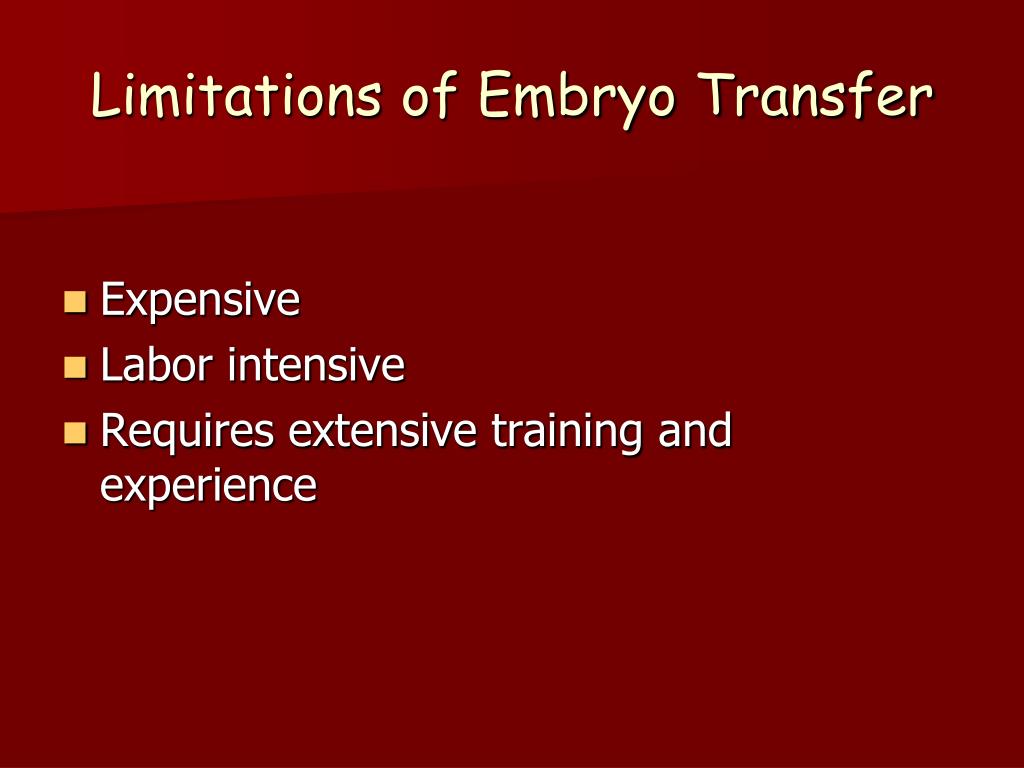 Limitations of Embryo Transfer

- Expensive
- Labor intensive
- Requires extensive training and experience